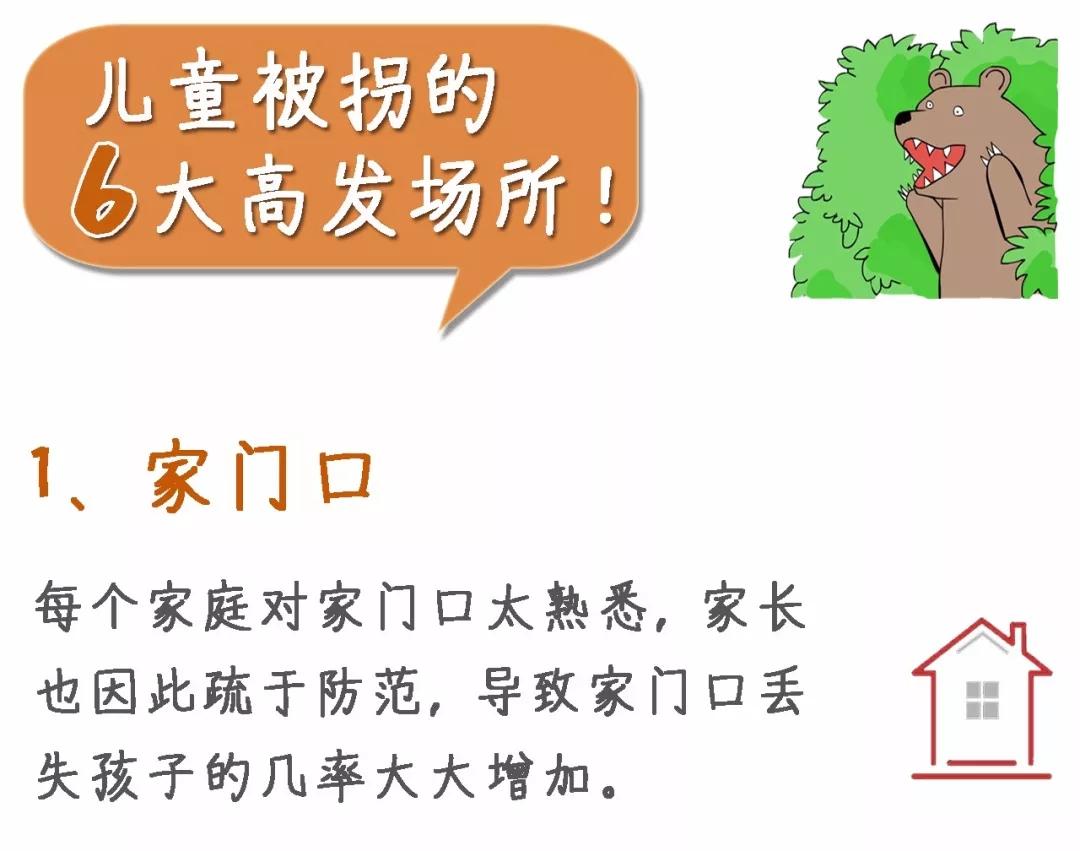 儿童被拐的
6大高发场所！

1、家门口

每个家庭对家门口太熟悉，家长也因此疏于防范，导致家门口丢失孩子的几率大大增加。